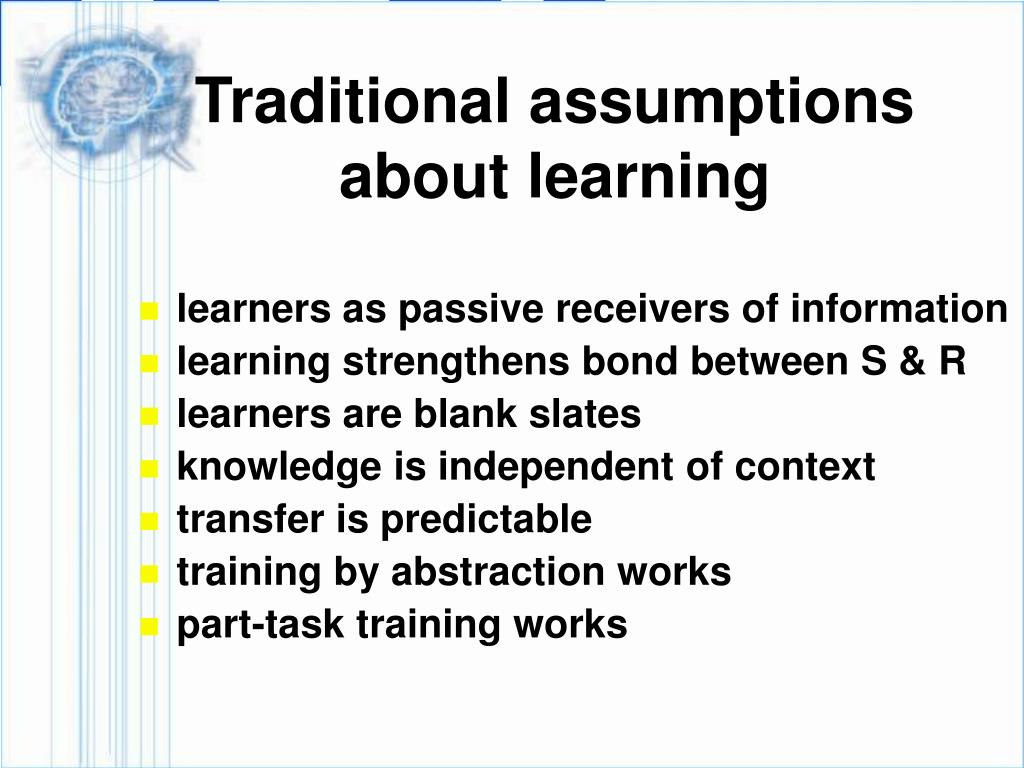 Traditional assumptions about learning

- learners as passive receivers of information
- learning strengthens bond between S & R
- learners are blank slates
- knowledge is independent of context
- transfer is predictable
- training by abstraction works
- part-task training works